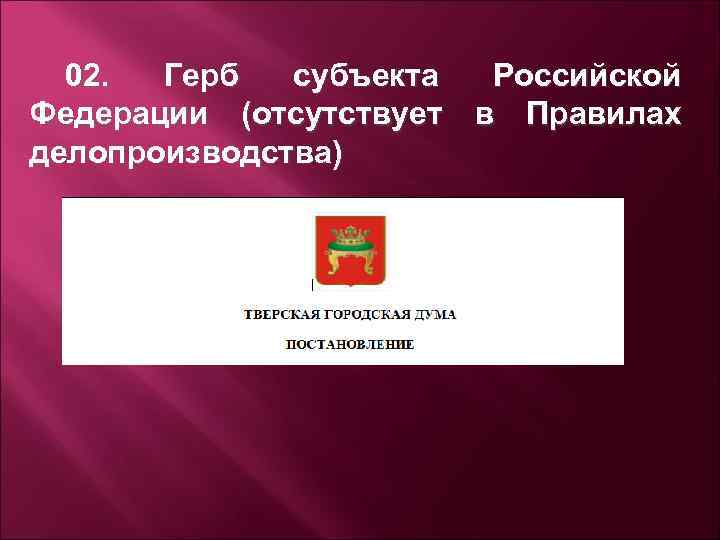 02. Герб субъекта Российской Федерации (отсутствует в Правилах делопроизводства)

ТВЕРСКАЯ ГОРОДСКАЯ ДУМА

ПОСТАНОВЛЕНИЕ